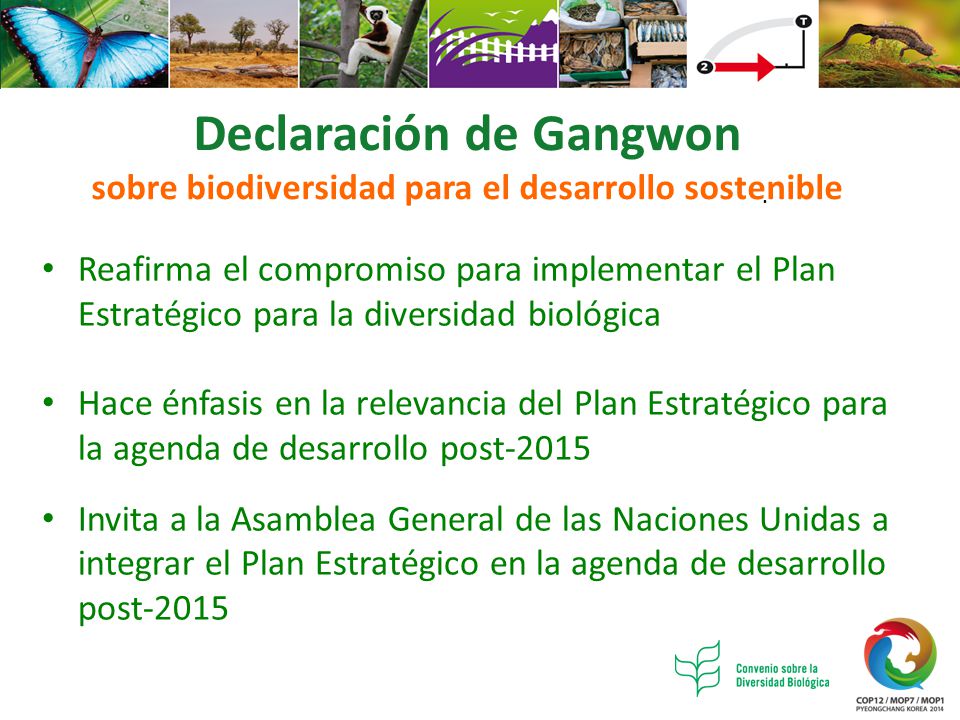 2
T

Declaración de Gangwon
sobre biodiversidad para el desarrollo sostenible

• Reafirma el compromiso para implementar el Plan Estratégico para la diversidad biológica

• Hace énfasis en la relevancia del Plan Estratégico para la agenda de desarrollo post-2015

• Invita a la Asamblea General de las Naciones Unidas a integrar el Plan Estratégico en la agenda de desarrollo post-2015

Convenio sobre la Diversidad Biológica

COP12 / MOP7 / MOP1
PYEONGCHANG KOREA 2014